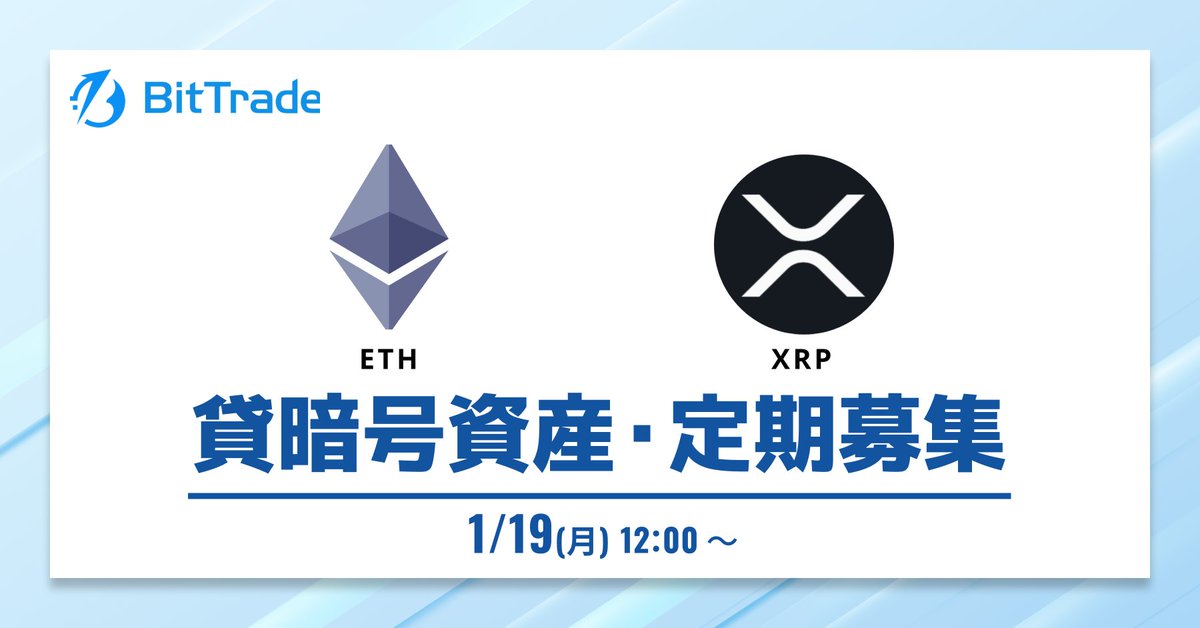 BitTrade

ETH

XRP

貸暗号資産・定期募集

1/19(月) 12:00 ～